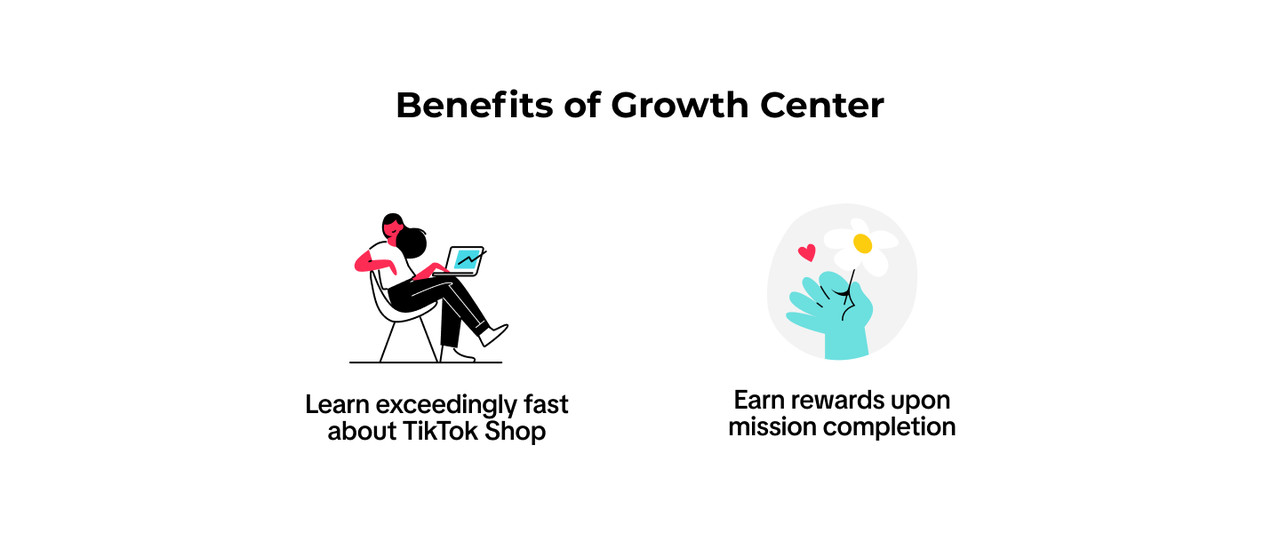 Benefits of Growth Center

Learn exceedingly fast about TikTok Shop

Earn rewards upon mission completion